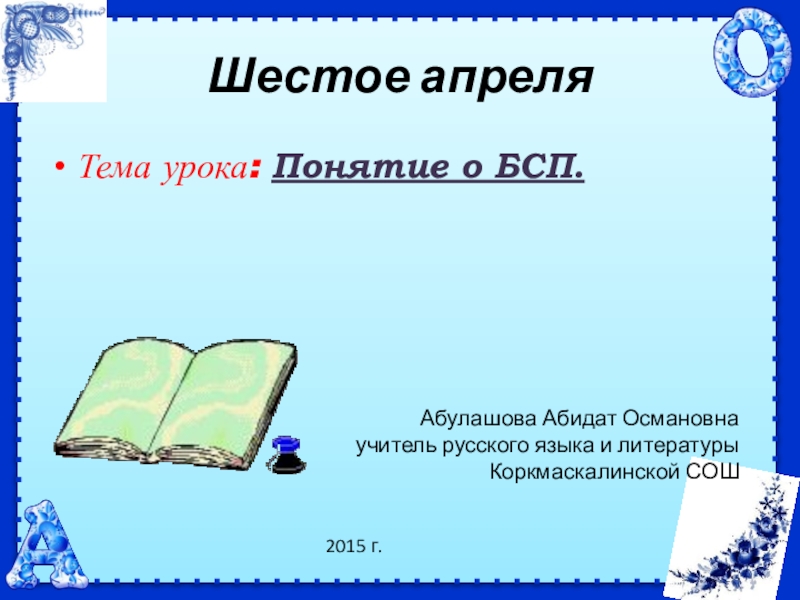 Шестое апреля

• Тема урока: Понятие о БСП.

Абулашова Абидат Османовна
учитель русского языка и литературы
Коркмаскалинской СОШ

2015 г.